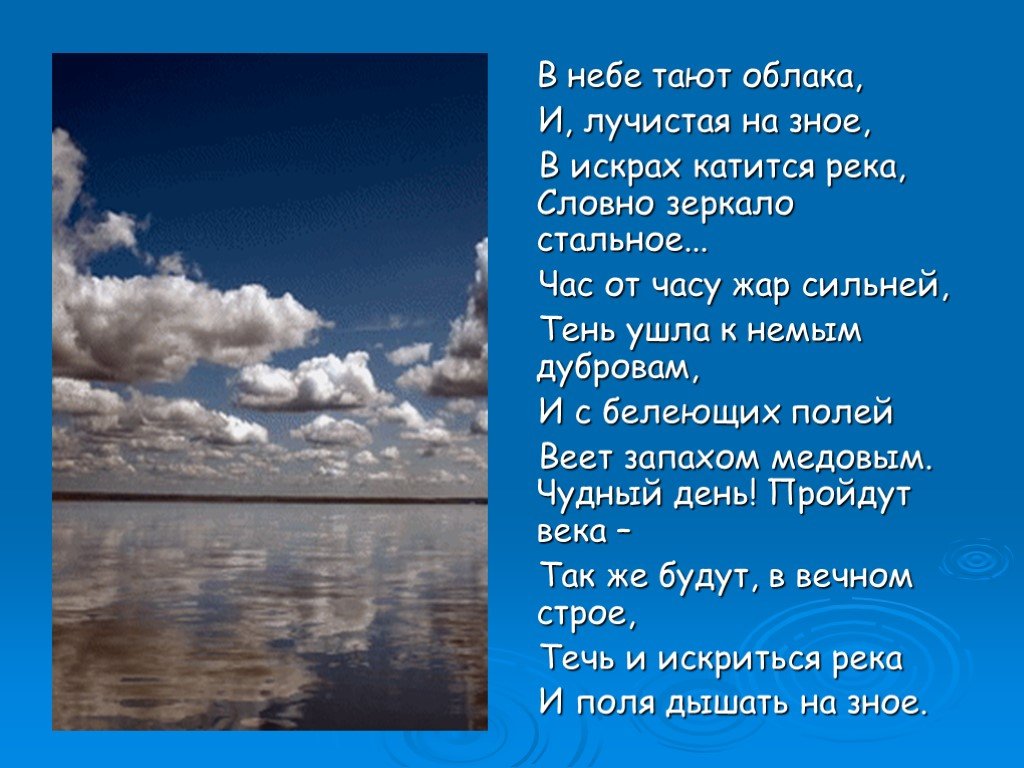 В небе тают облака,
И, лучистая на зное,
В искрах катится река,
Словно зеркало стальное...
Час от часу жар сильней,
Тень ушла к немым дубровам,
И с белеющих полей
Веет запахом медовым.
Чудный день! Пройдут века –
Так же будут, в вечном строе,
Течь и искриться река
И поля дышать на зное.